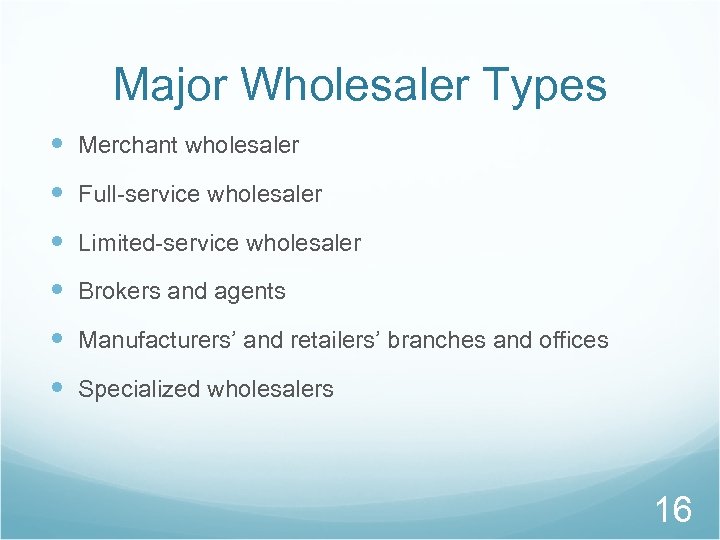 Major Wholesaler Types

- Merchant wholesaler
- Full-service wholesaler
- Limited-service wholesaler
- Brokers and agents
- Manufacturers’ and retailers’ branches and offices
- Specialized wholesalers

16